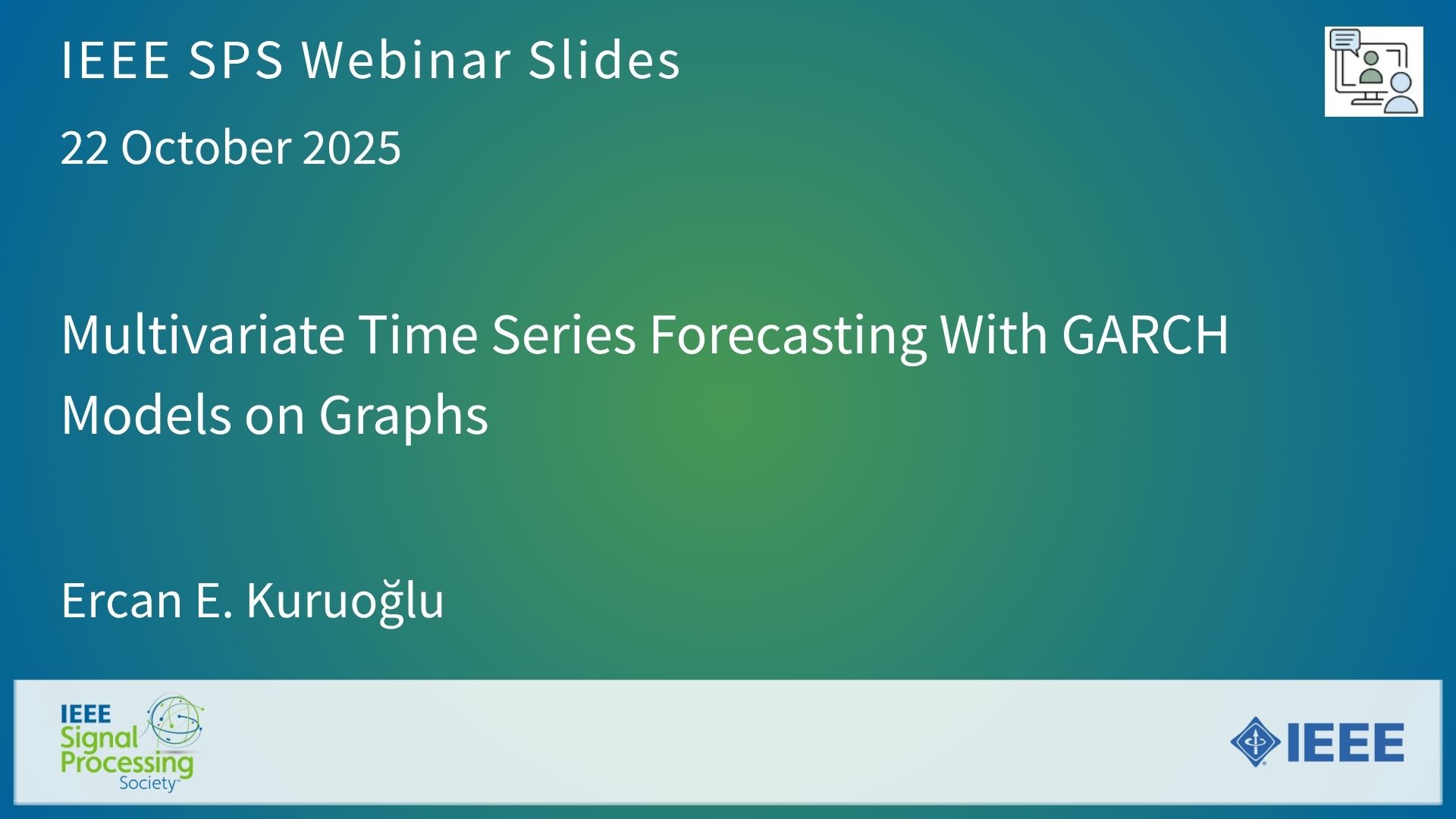 IEEE SPS Webinar Slides

22 October 2025

Multivariate Time Series Forecasting With GARCH Models on Graphs

Ercan E. Kuruoğlu

IEEE Signal Processing Society

IEEE